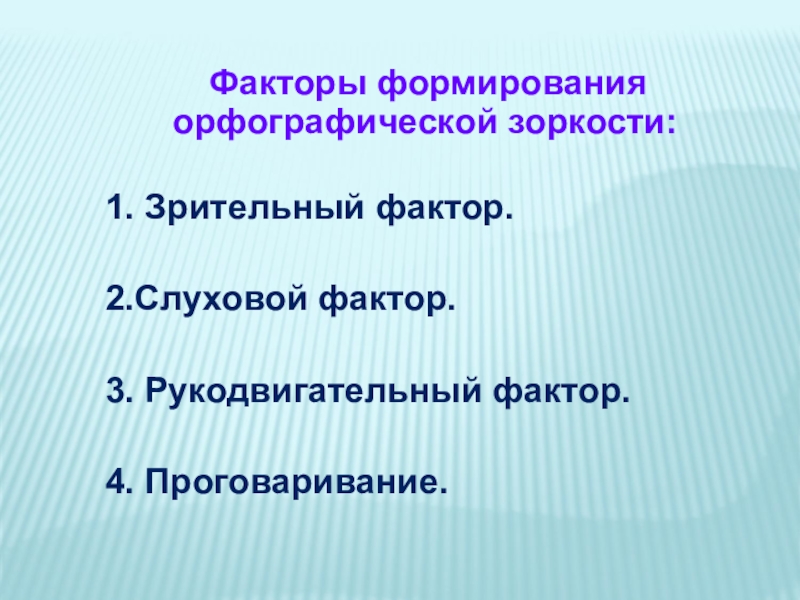 Факторы формирования орфографической зоркости:

1. Зрительный фактор.

2.Слуховой фактор.

3. Рукодвигательный фактор.

4. Проговаривание.